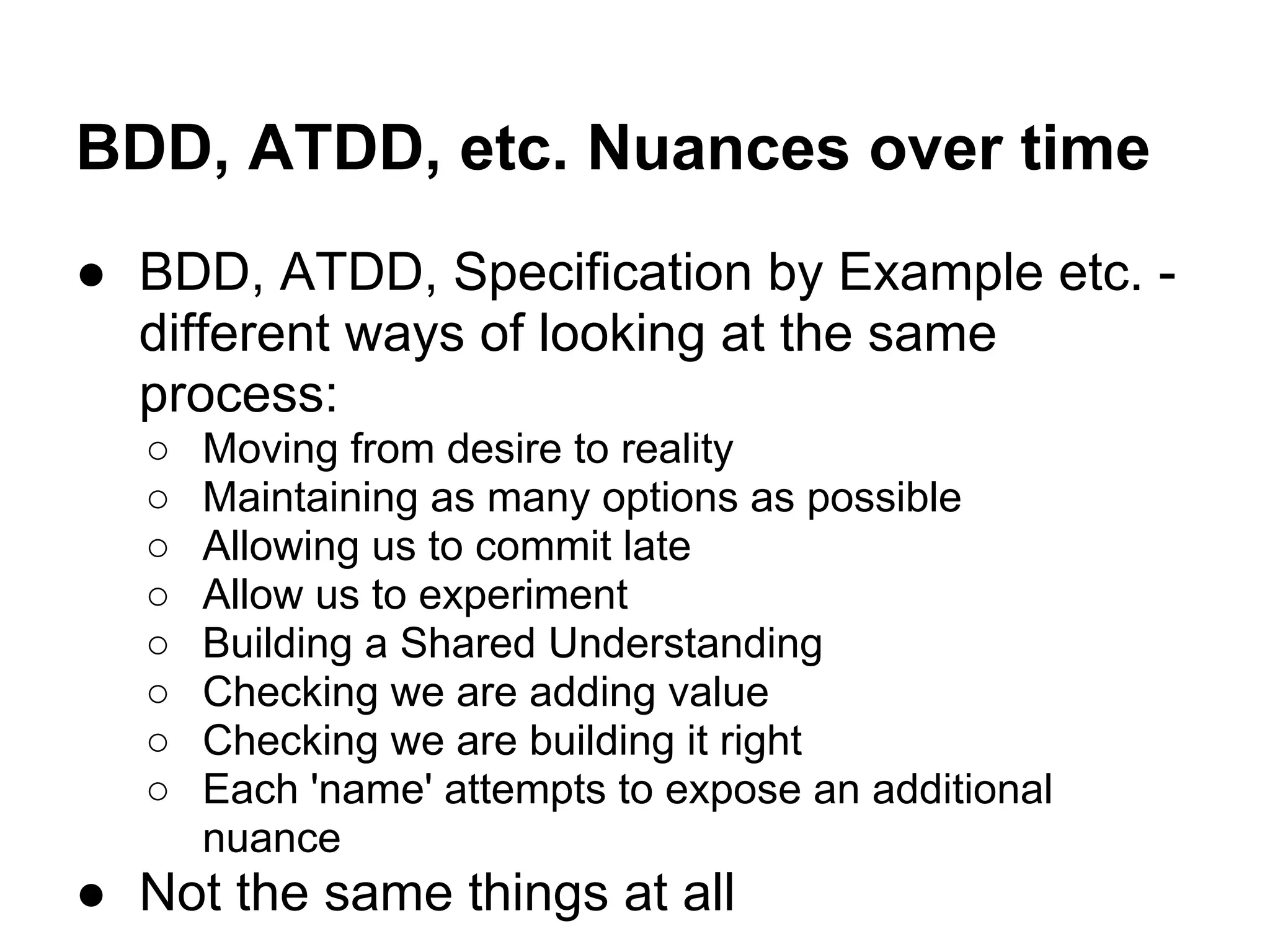 BDD, ATDD, etc. Nuances over time

● BDD, ATDD, Specification by Example etc. - different ways of looking at the same process:
  ○ Moving from desire to reality
  ○ Maintaining as many options as possible
  ○ Allowing us to commit late
  ○ Allow us to experiment
  ○ Building a Shared Understanding
  ○ Checking we are adding value
  ○ Checking we are building it right
  ○ Each 'name' attempts to expose an additional nuance
● Not the same things at all